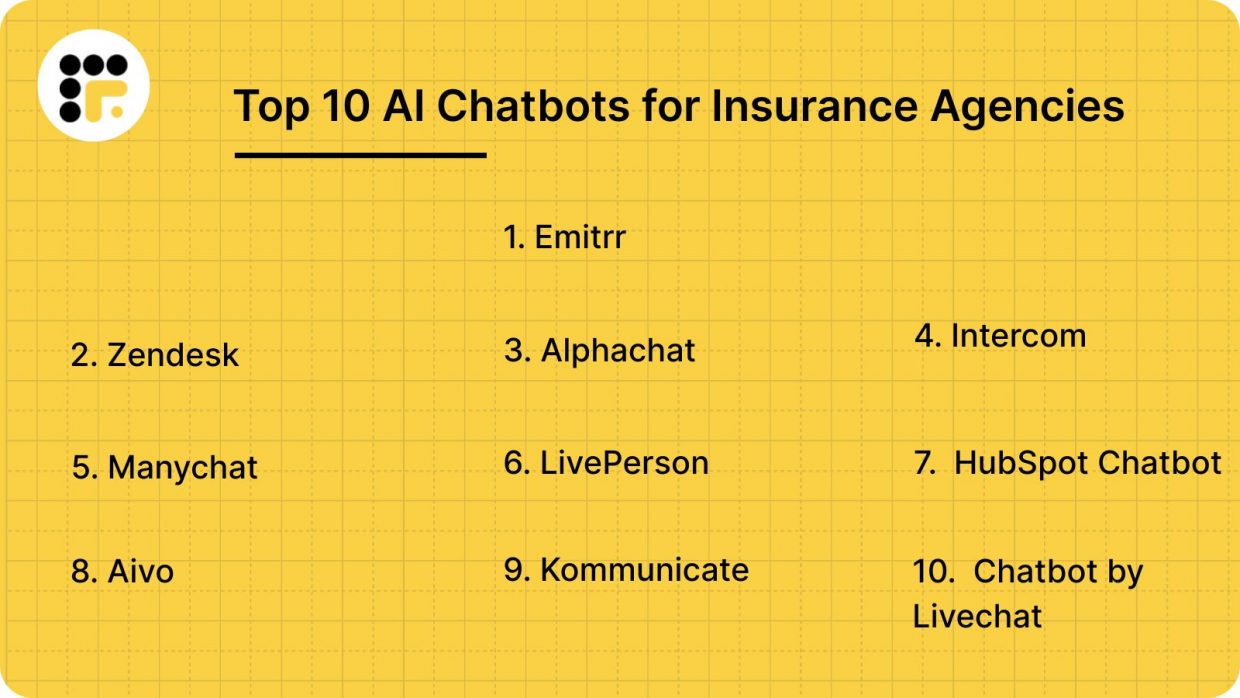 Top 10 AI Chatbots for Insurance Agencies

1. Emitrr

2. Zendesk

3. Alphachat

4. Intercom

5. Manychat

6. LivePerson

7. HubSpot Chatbot

8. Aivo

9. Kommunicate

10. Chatbot by Livechat